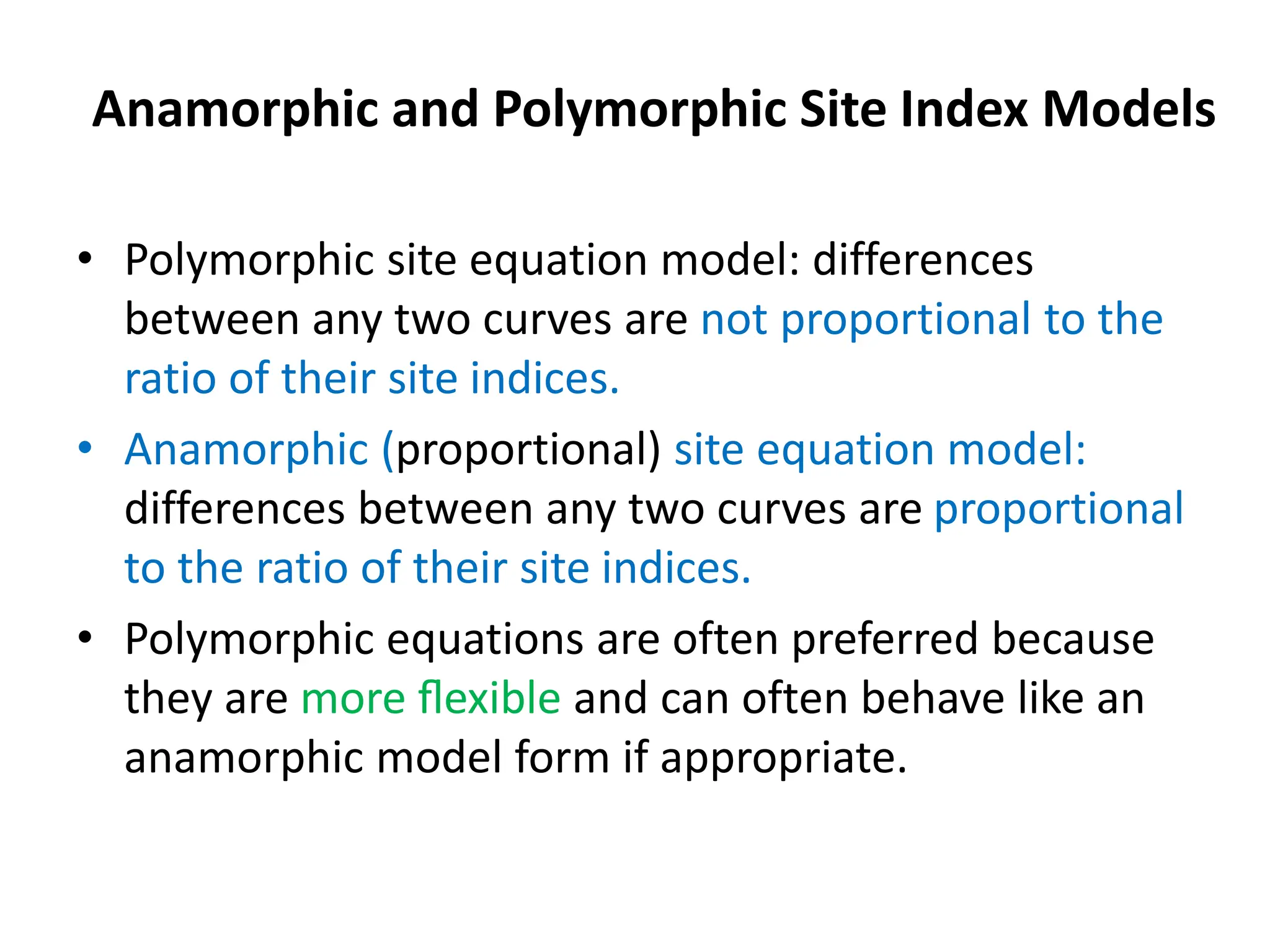 Anamorphic and Polymorphic Site Index Models

• Polymorphic site equation model: differences between any two curves are not proportional to the ratio of their site indices.

• Anamorphic (proportional) site equation model: differences between any two curves are proportional to the ratio of their site indices.

• Polymorphic equations are often preferred because they are more flexible and can often behave like an anamorphic model form if appropriate.